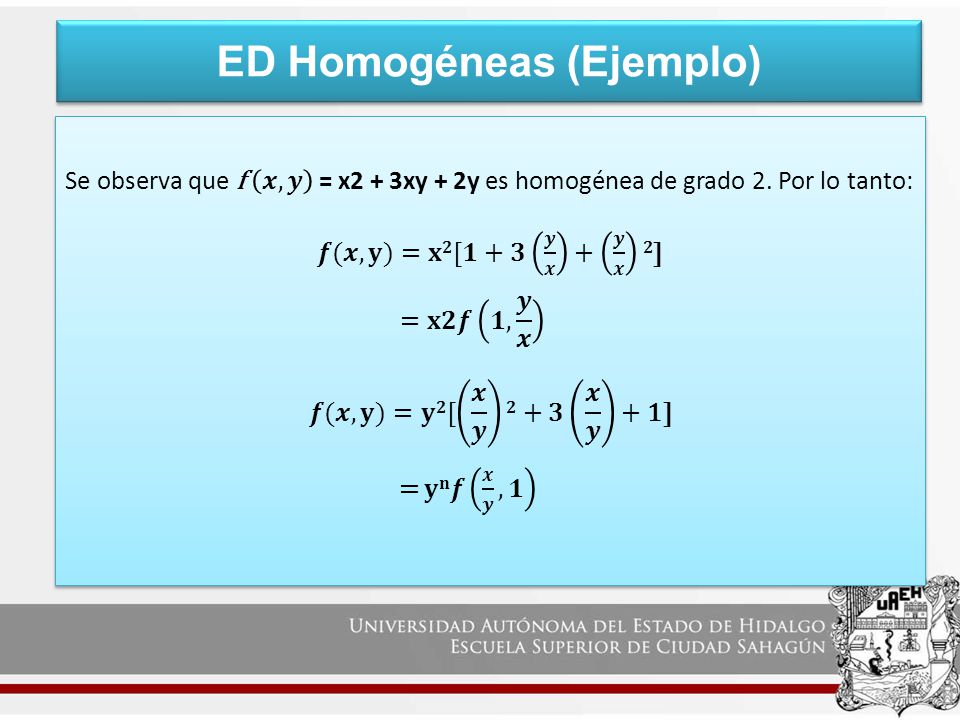 ED Homogéneas (Ejemplo)

Se observa que $f(x, y)$ = x2 + 3xy + 2y es homogénea de grado 2. Por lo tanto:

$f(x, y) = x^2[1 + 3\left(\frac{y}{x}\right) + \left(\frac{y}{x}\right)^2]$

$= x2f\left(1, \frac{y}{x}\right)$

$f(x, y) = y^2[\left(\frac{x}{y}\right)^2 + 3\left(\frac{x}{y}\right) + 1]$

$= y^n f\left(\frac{x}{y}, 1\right)$

UNIVERSIDAD AUTÓNOMA DEL ESTADO DE HIDALGO
ESCUELA SUPERIOR DE CIUDAD SAHAGÚN

UAEH